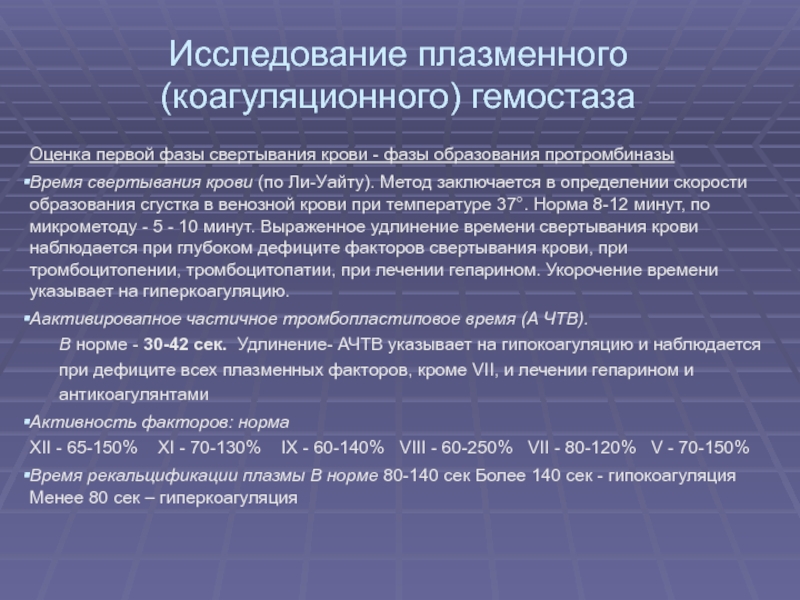 Исследование плазменного (коагуляционного) гемостаза

Оценка первой фазы свертывания крови - фазы образования протромбиназы

▪Время свертывания крови (по Ли-Уайту). Метод заключается в определении скорости образования сгустка в венозной крови при температуре 37°. Норма 8-12 минут, по микрометоду - 5 - 10 минут. Выраженное удлинение времени свертывания крови наблюдается при глубоком дефиците факторов свертывания крови, при тромбоцитопении, тромбоцитопатии, при лечении гепарином. Укорочение времени указывает на гиперкоагуляцию.

▪Аактивировапное частичное тромбопластиповое время (А ЧТВ).

В норме - 30-42 сек. Удлинение- АЧТВ указывает на гипокоагуляцию и наблюдается при дефиците всех плазменных факторов, кроме VII, и лечении гепарином и антикоагулянтами

▪Активность факторов: норма

XII - 65-150% XI - 70-130% IX - 60-140% VIII - 60-250% VII - 80-120% V - 70-150%

▪Время рекальцификации плазмы В норме 80-140 сек Более 140 сек - гипокоагуляция Менее 80 сек – гиперкоагуляция